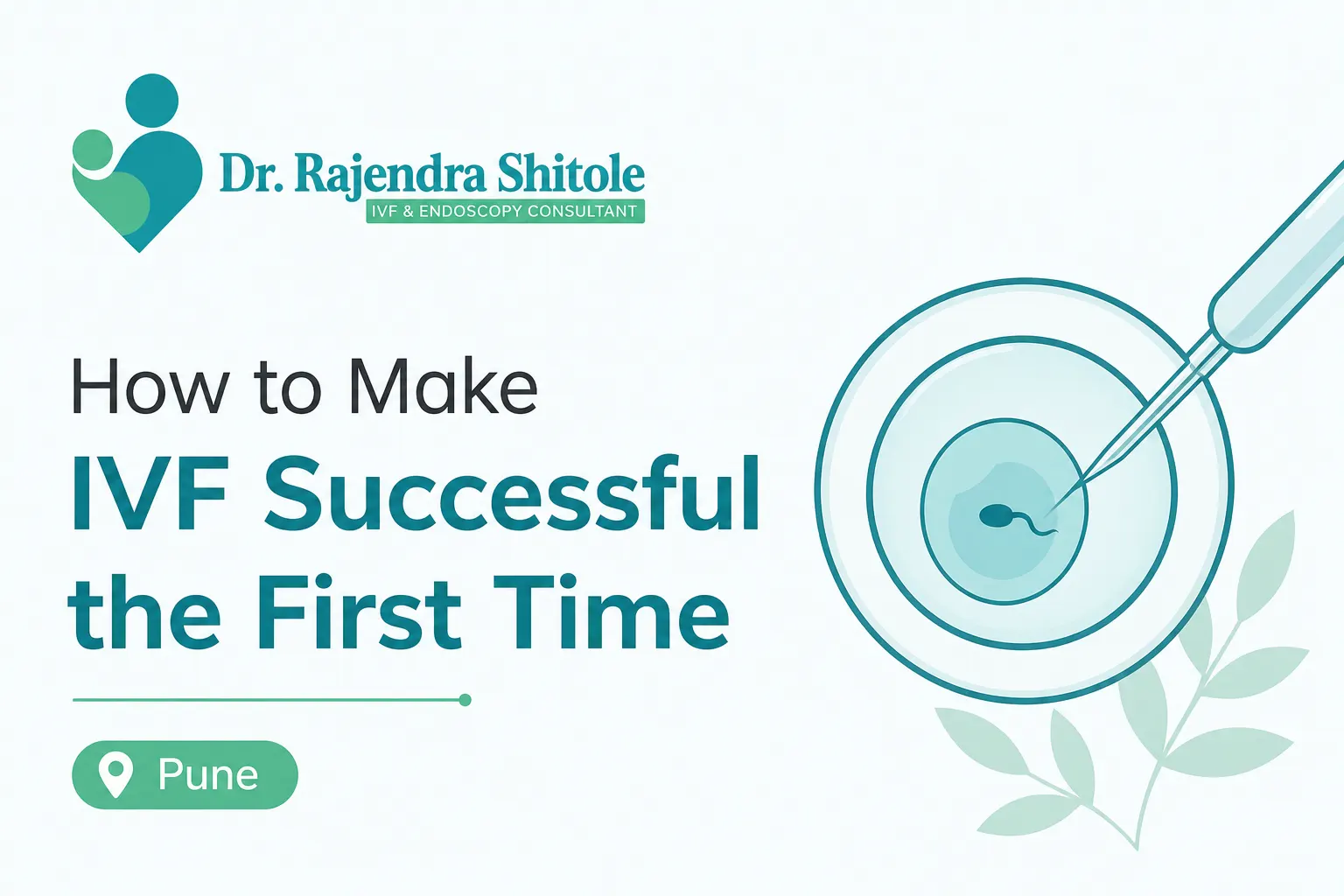 Dr. Rajendra Shitole
IVF & ENDOSCOPY CONSULTANT

How to Make
IVF Successful
the First Time

Pune